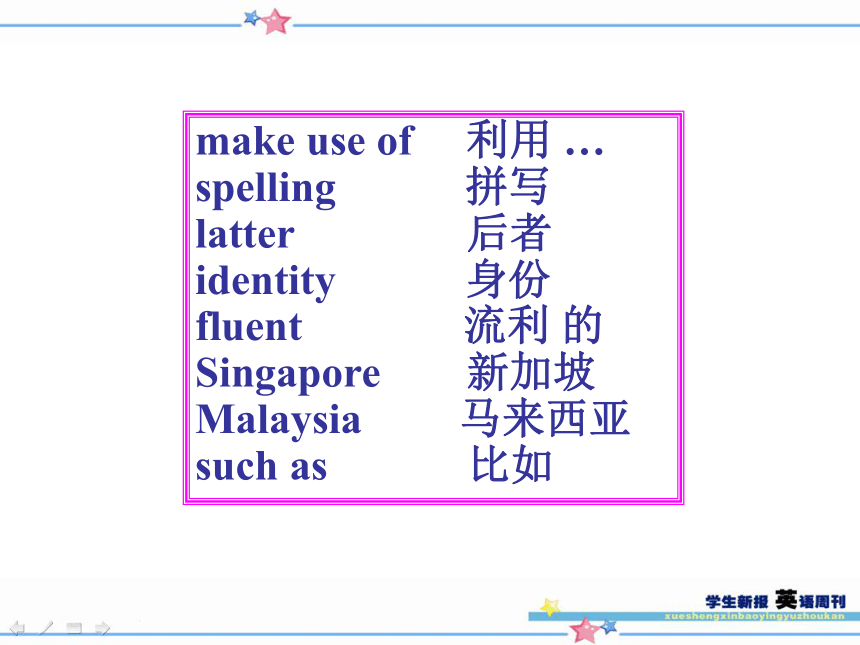 make use of 利用 …
spelling 拼写
latter 后者
identity 身份
fluent 流利 的
Singapore 新加坡
Malaysia 马来西亚
such as 比如

学生新报 英语周刊
xueshengxinbaoyingyuzhoukan